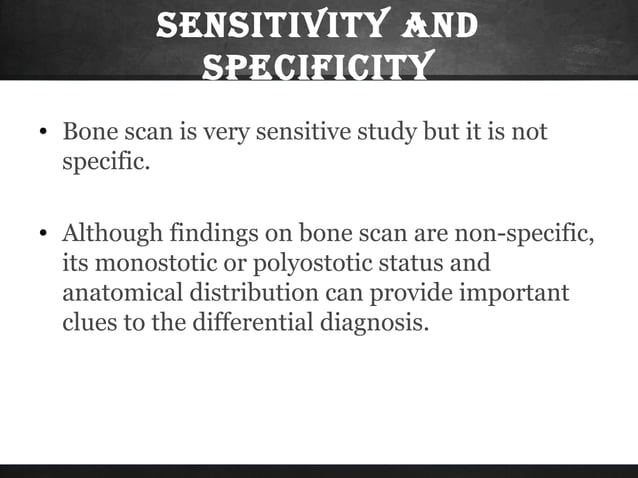 SENSITIVITY AND SPECIFICITY

• Bone scan is very sensitive study but it is not specific.

• Although findings on bone scan are non-specific, its monostotic or polyostotic status and anatomical distribution can provide important clues to the differential diagnosis.